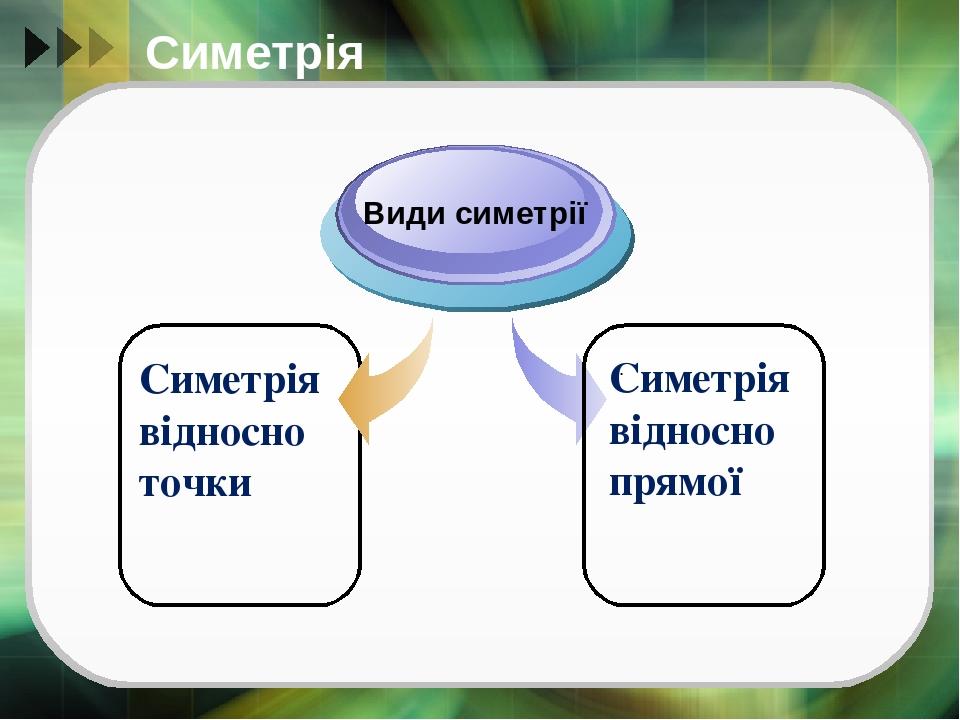 Симетрія

Види симетрії

Симетрія відносно точки

. Симетрія відносно прямої